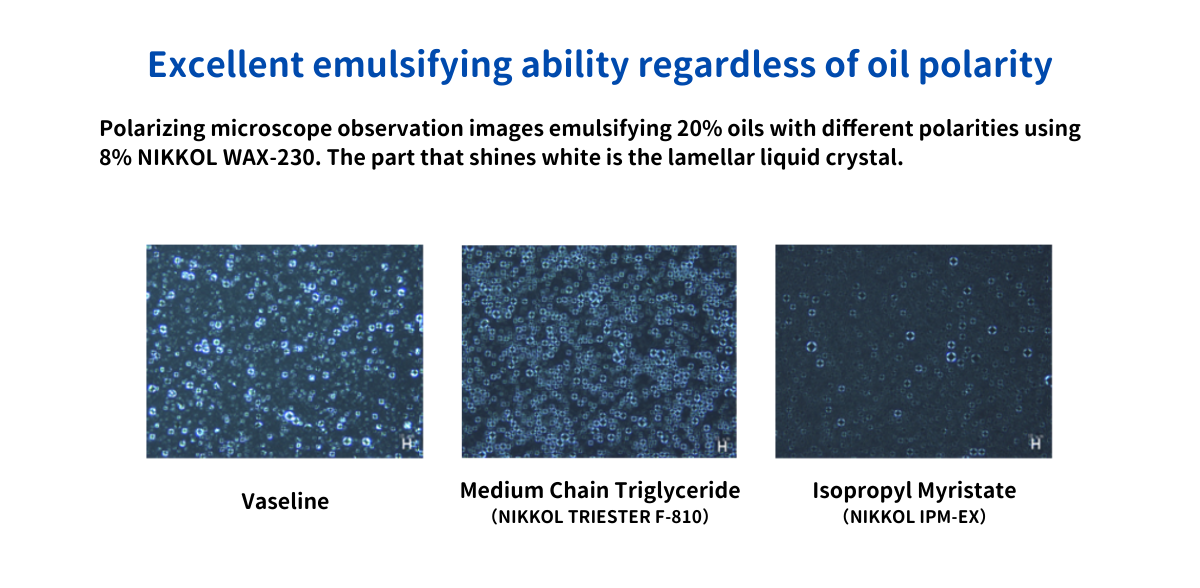 Excellent emulsifying ability regardless of oil polarity

Polarizing microscope observation images emulsifying 20% oils with different polarities using 8% NIKKOL WAX-230. The part that shines white is the lamellar liquid crystal.

Vaseline

Medium Chain Triglyceride
(NIKKOL TRIESTER F-810)

Isopropyl Myristate
(NIKKOL IPM-EX)